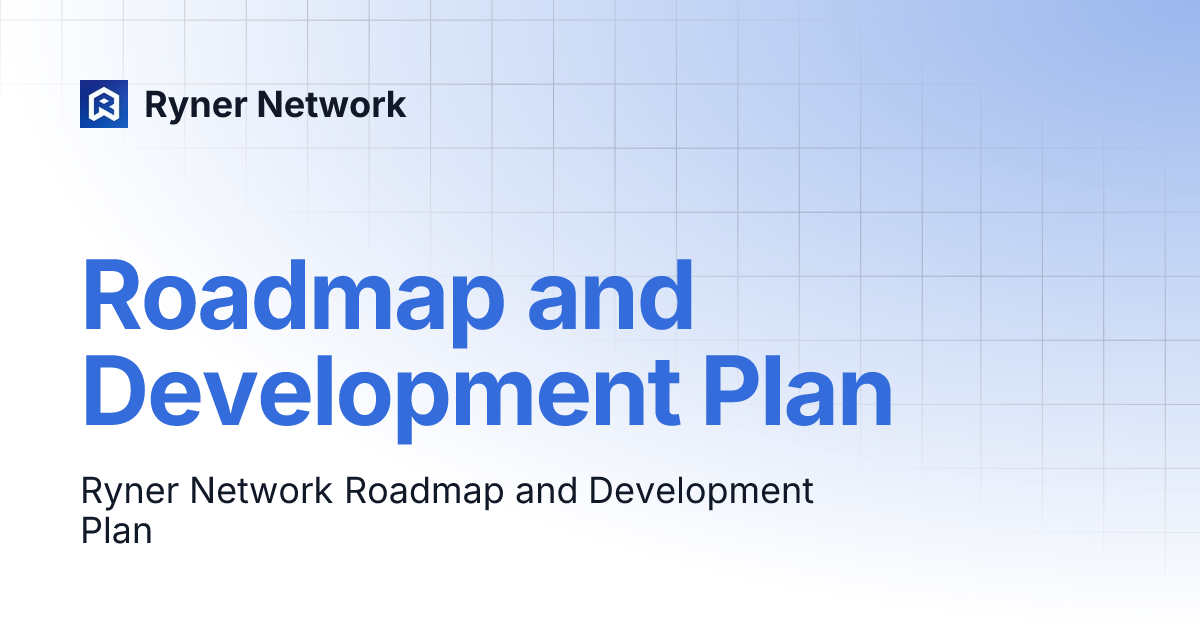 Ryner Network

Roadmap and Development Plan

Ryner Network Roadmap and Development Plan